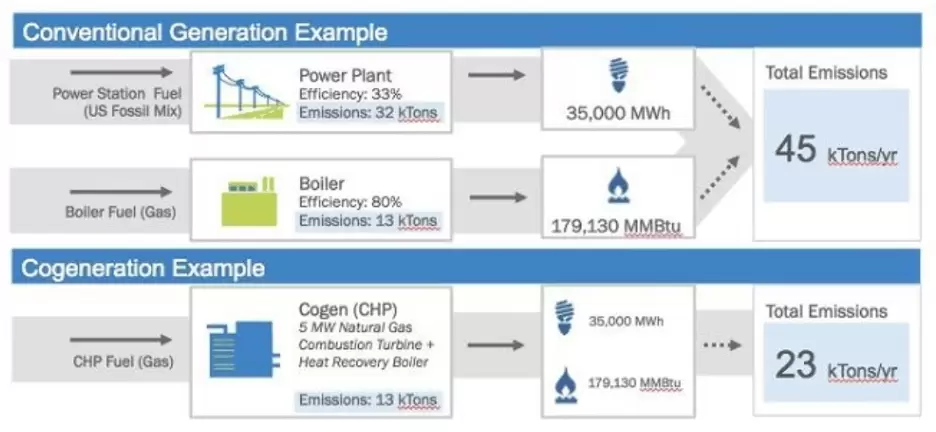 Conventional Generation Example

Power Station Fuel (US Fossil Mix)

Power Plant
Efficiency: 33%
Emissions: 32 kTons

35,000 MWh

Boiler Fuel (Gas)

Boiler
Efficiency: 80%
Emissions: 13 kTons

179,130 MMBtu

Total Emissions
45 kTons/yr

Cogeneration Example

CHP Fuel (Gas)

Cogen (CHP)
5 MW Natural Gas Combustion Turbine + Heat Recovery Boiler
Emissions: 13 kTons

35,000 MWh
179,130 MMBtu

Total Emissions
23 kTons/yr